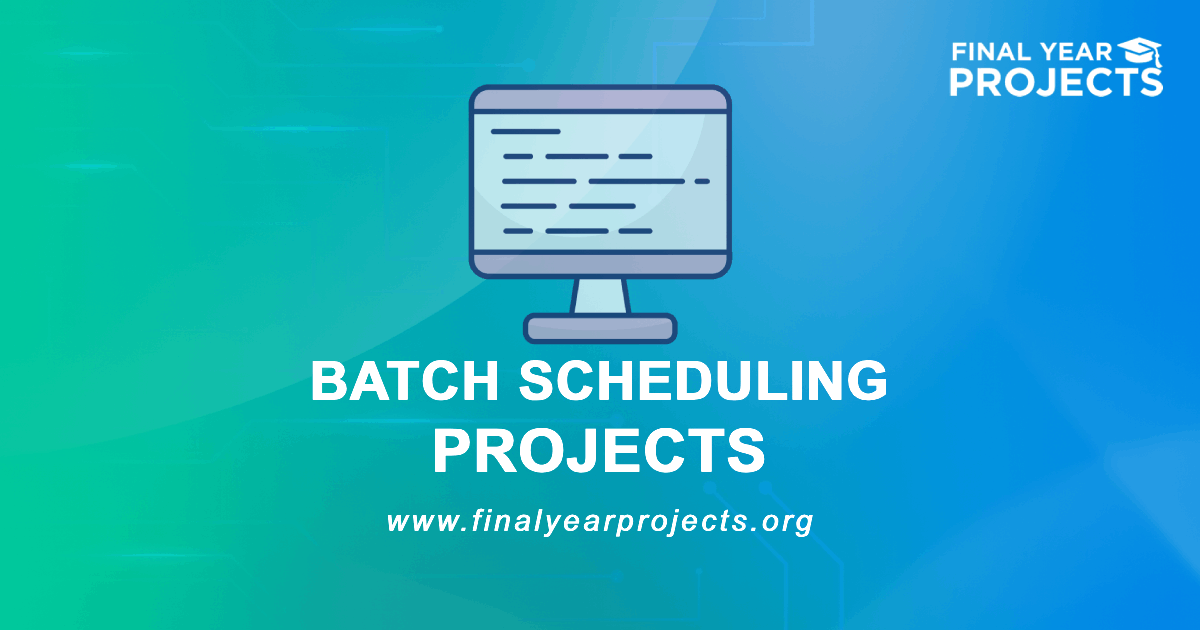 FINAL YEAR PROJECTS

BATCH SCHEDULING PROJECTS

www.finalyearprojects.org